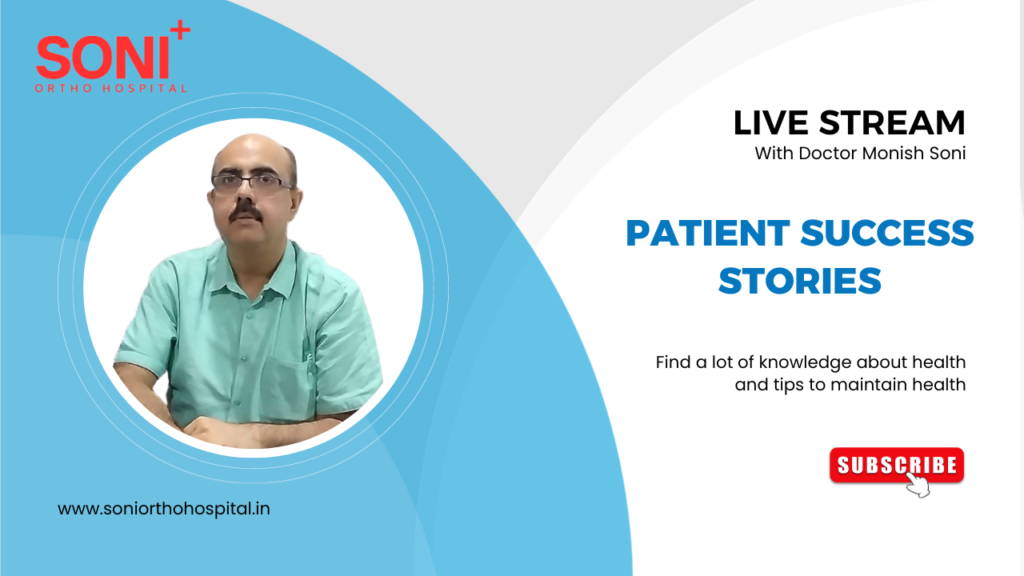 SONI+
ORTHO HOSPITAL

LIVE STREAM
With Doctor Monish Soni

PATIENT SUCCESS STORIES

Find a lot of knowledge about health and tips to maintain health

SUBSCRIBE

www.soniorthohospital.in